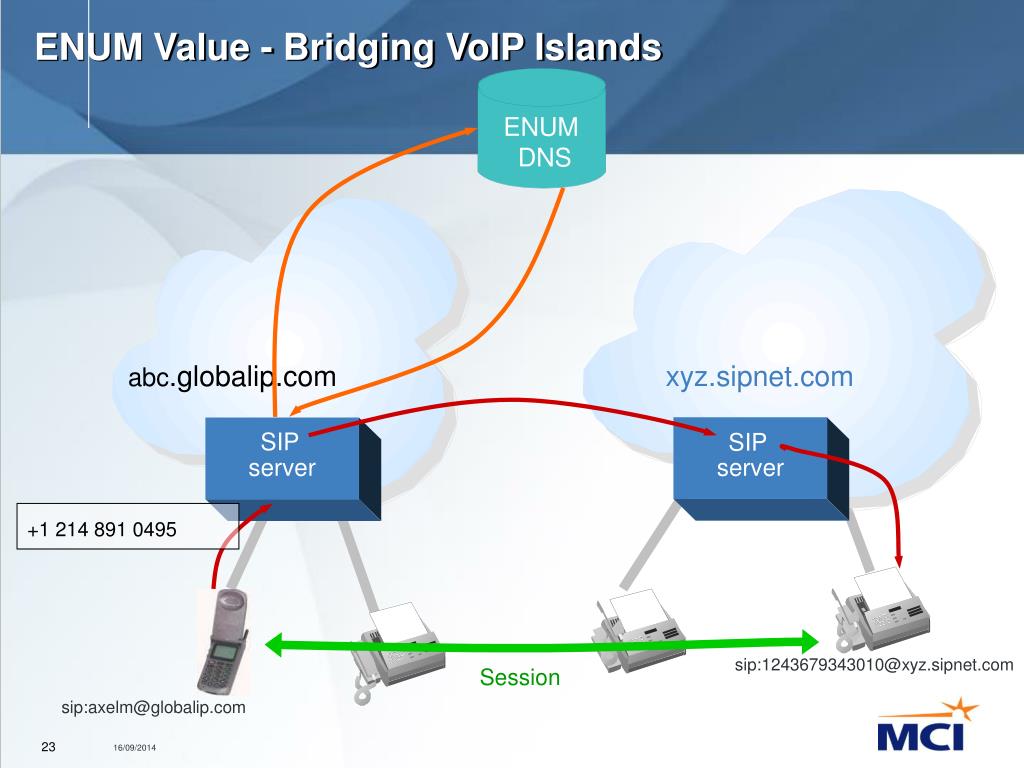 ENUM Value - Bridging VoIP Islands

ENUM DNS

abc.globalip.com

xyz.sipnet.com

SIP server

SIP server

+1 214 891 0495

Session

sip:1243679343010@xyz.sipnet.com

sip:axelm@globalip.com

23

16/09/2014

MCI